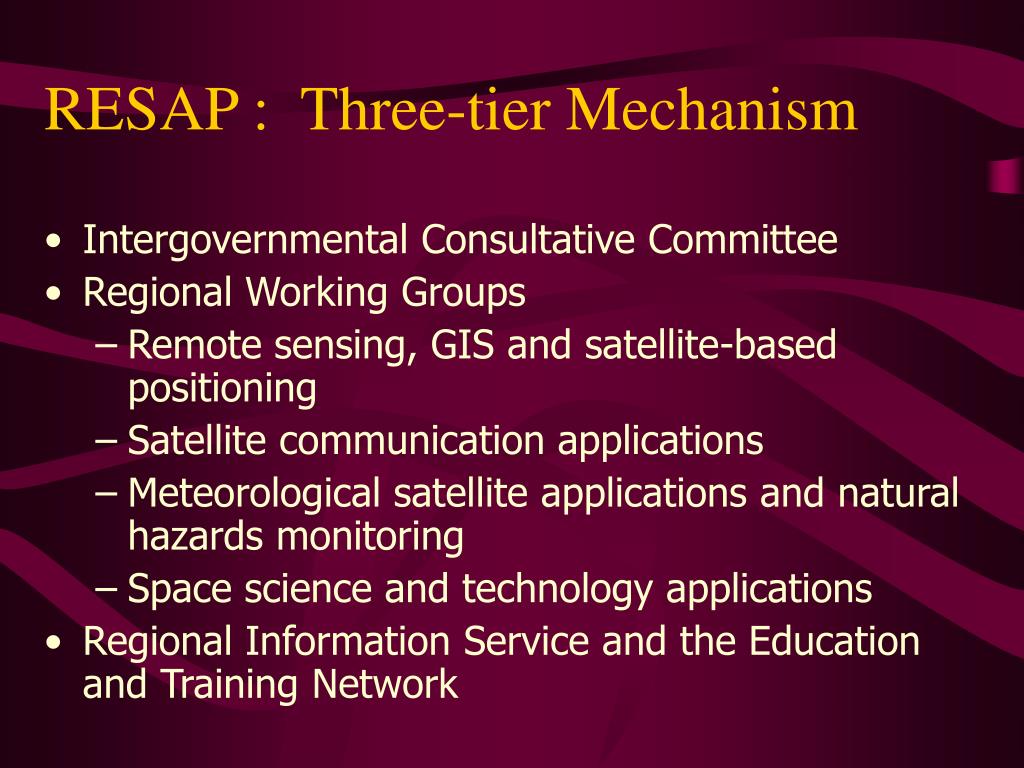 RESAP : Three-tier Mechanism

• Intergovernmental Consultative Committee
• Regional Working Groups
– Remote sensing, GIS and satellite-based positioning
– Satellite communication applications
– Meteorological satellite applications and natural hazards monitoring
– Space science and technology applications
• Regional Information Service and the Education and Training Network